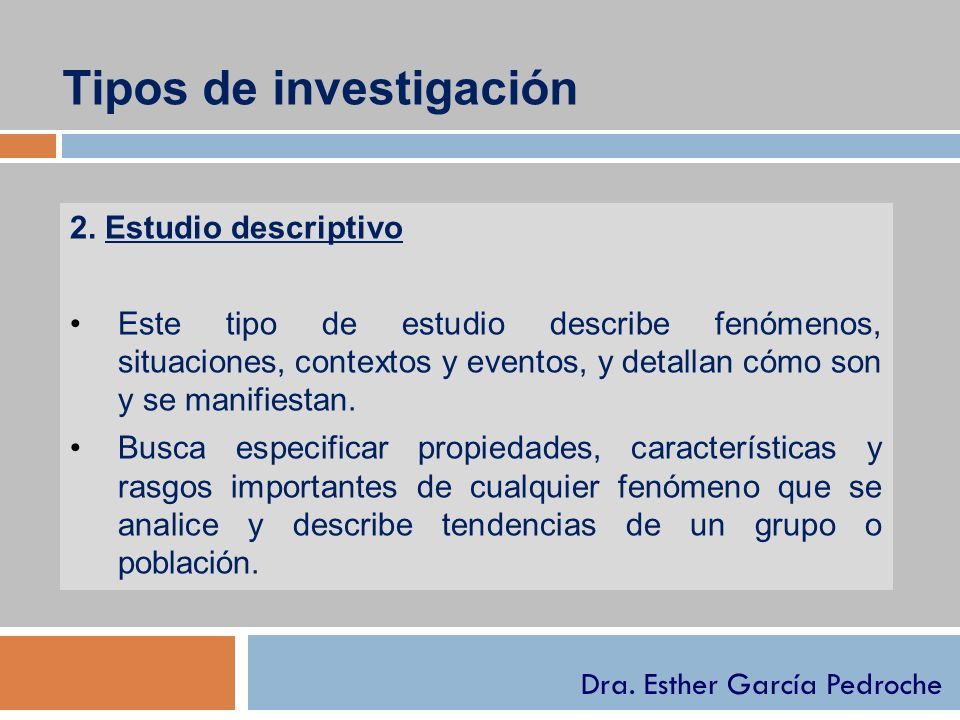 Tipos de investigación

2. Estudio descriptivo

• Este tipo de estudio describe fenómenos, situaciones, contextos y eventos, y detallan cómo son y se manifiestan.

• Busca especificar propiedades, características y rasgos importantes de cualquier fenómeno que se analice y describe tendencias de un grupo o población.

Dra. Esther García Pedroche